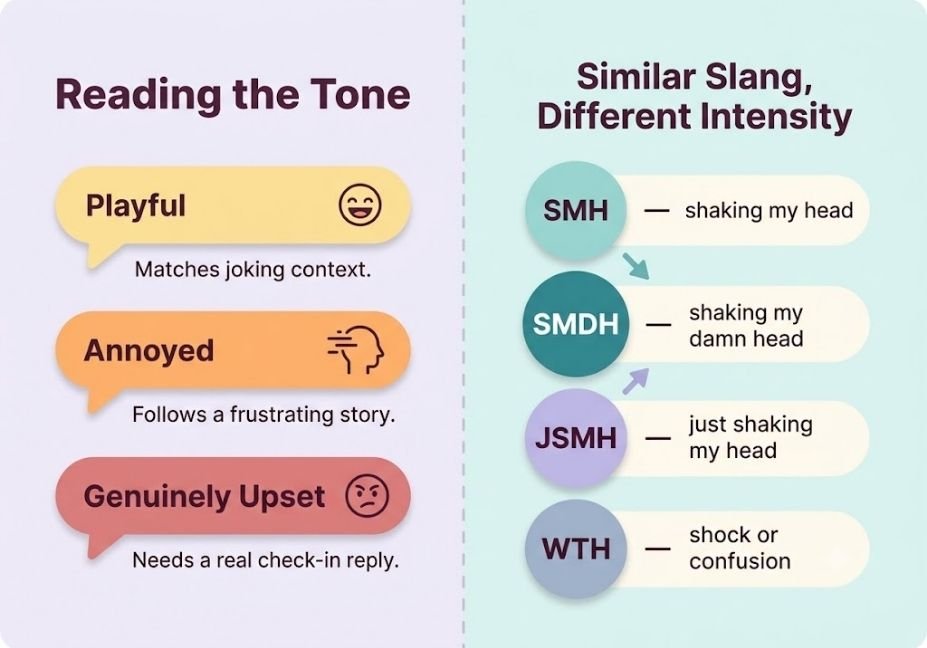 Reading the Tone

Playful

Matches joking context.

Annoyed

Follows a frustrating story.

Genuinely Upset

Needs a real check-in reply.

Similar Slang, Different Intensity

SMH — shaking my head

SMDH — shaking my damn head

JSMH — just shaking my head

WTH — shock or confusion